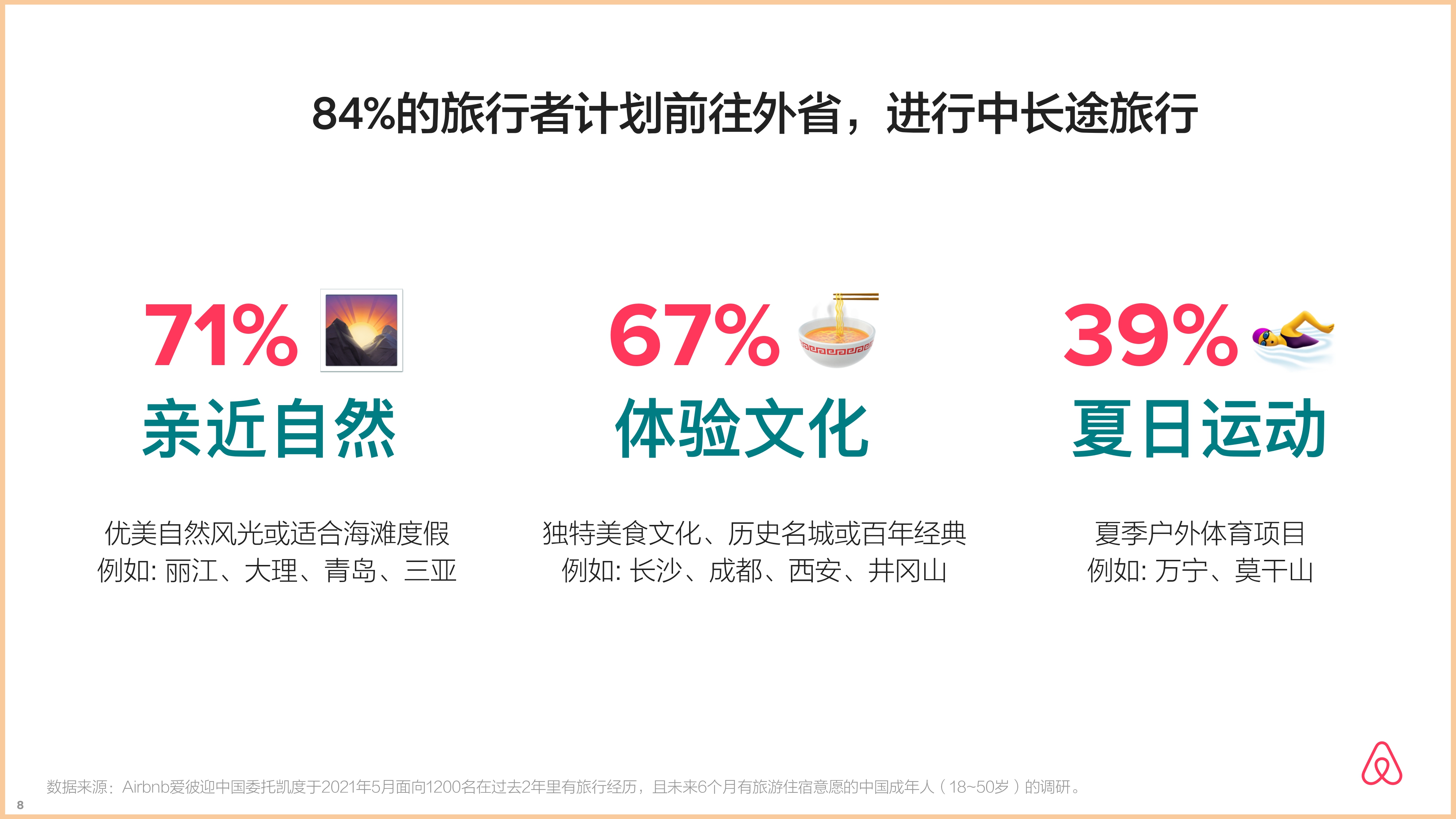 84%的旅行者计划前往外省，进行中长途旅行

71%

亲近自然

优美自然风光或适合海滩度假
例如: 丽江、大理、青岛、三亚

67%

体验文化

独特美食文化、历史名城或百年经典
例如: 长沙、成都、西安、井冈山

39%

夏日运动

夏季户外体育项目
例如: 万宁、莫干山

数据来源：Airbnb爱彼迎中国委托凯度于2021年5月面向1200名在过去2年里有旅行经历，且未来6个月有旅游住宿意愿的中国成年人（18~50岁）的调研。

8